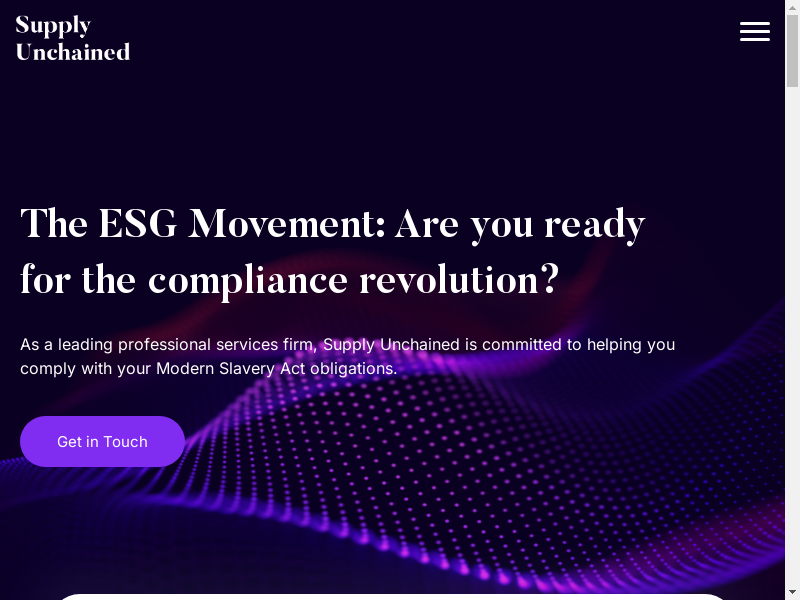 Supply Unchained

The ESG Movement: Are you ready for the compliance revolution?

As a leading professional services firm, Supply Unchained is committed to helping you comply with your Modern Slavery Act obligations.

Get in Touch